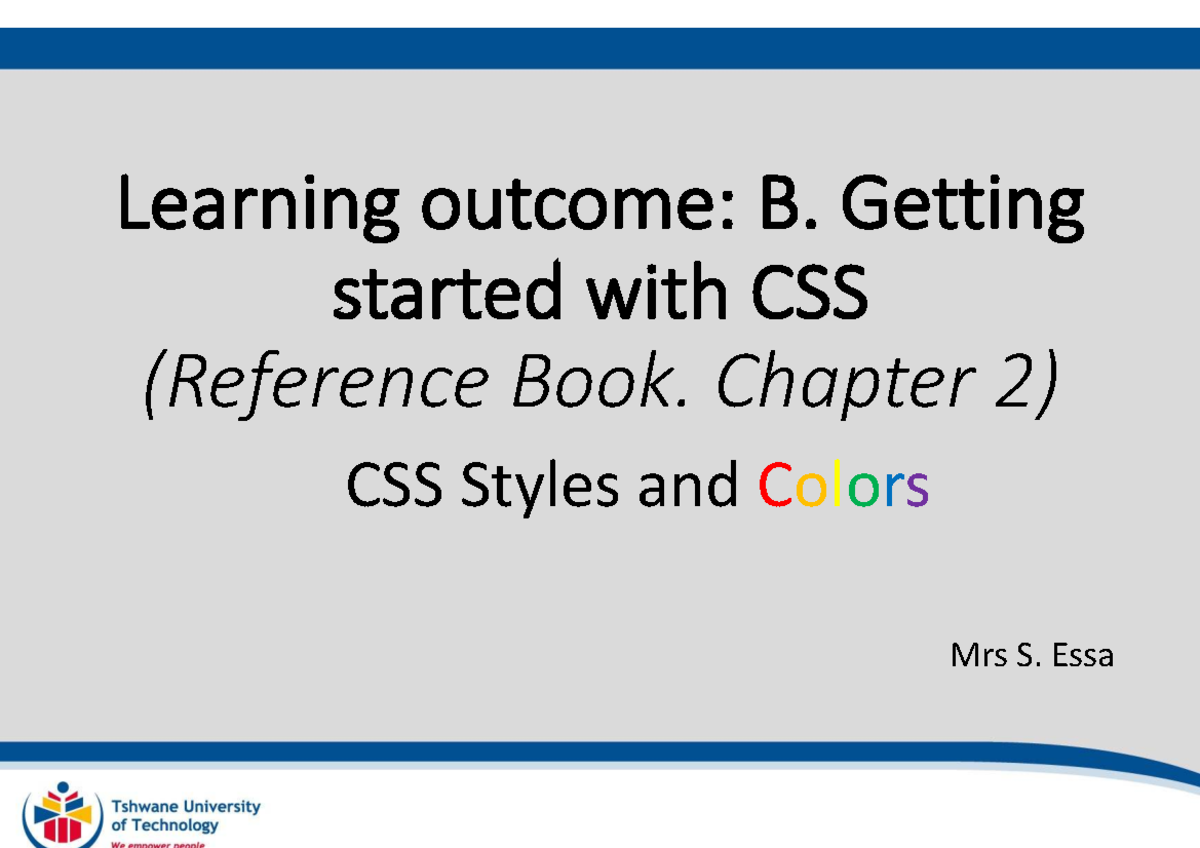 Learning outcome: B. Getting started with CSS

(Reference Book. Chapter 2)

CSS Styles and Colors

Mrs S. Essa

Tshwane University
of Technology
We empower people